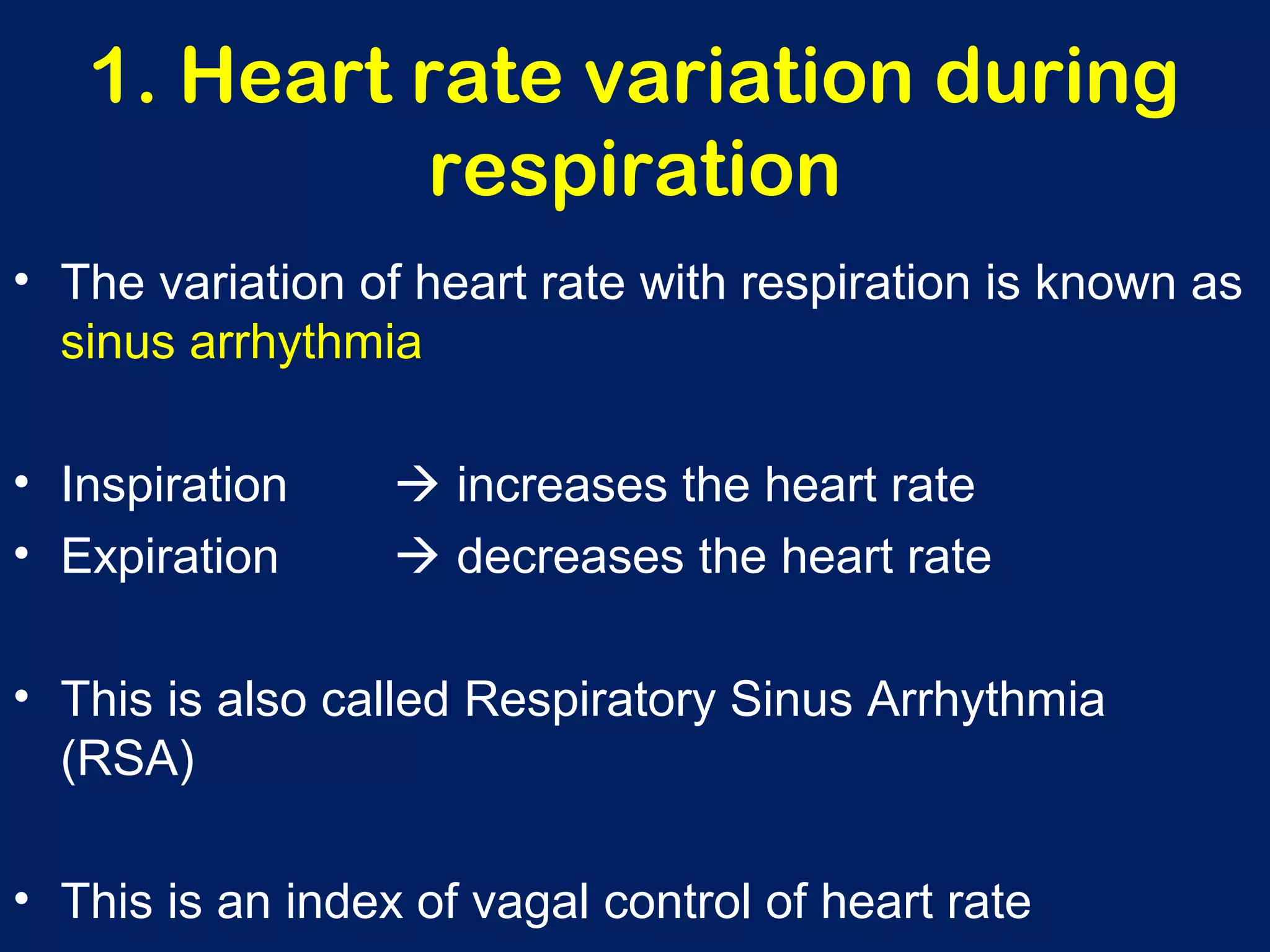 1. Heart rate variation during respiration

• The variation of heart rate with respiration is known as sinus arrhythmia

• Inspiration → increases the heart rate
• Expiration → decreases the heart rate

• This is also called Respiratory Sinus Arrhythmia (RSA)

• This is an index of vagal control of heart rate